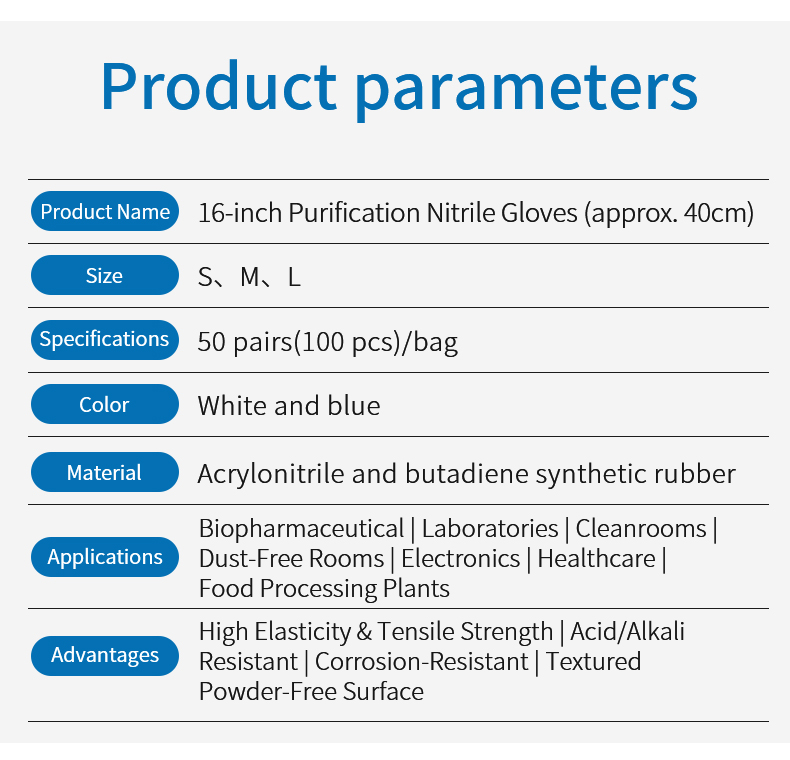 Product parameters

| | |
|---|---|
| Product Name | 16-inch Purification Nitrile Gloves (approx. 40cm) |
| Size | S、M、L |
| Specifications | 50 pairs(100 pcs)/bag |
| Color | White and blue |
| Material | Acrylonitrile and butadiene synthetic rubber |
| Applications | Biopharmaceutical \| Laboratories \| Cleanrooms \| Dust-Free Rooms \| Electronics \| Healthcare \| Food Processing Plants |
| Advantages | High Elasticity & Tensile Strength \| Acid/Alkali Resistant \| Corrosion-Resistant \| Textured Powder-Free Surface |